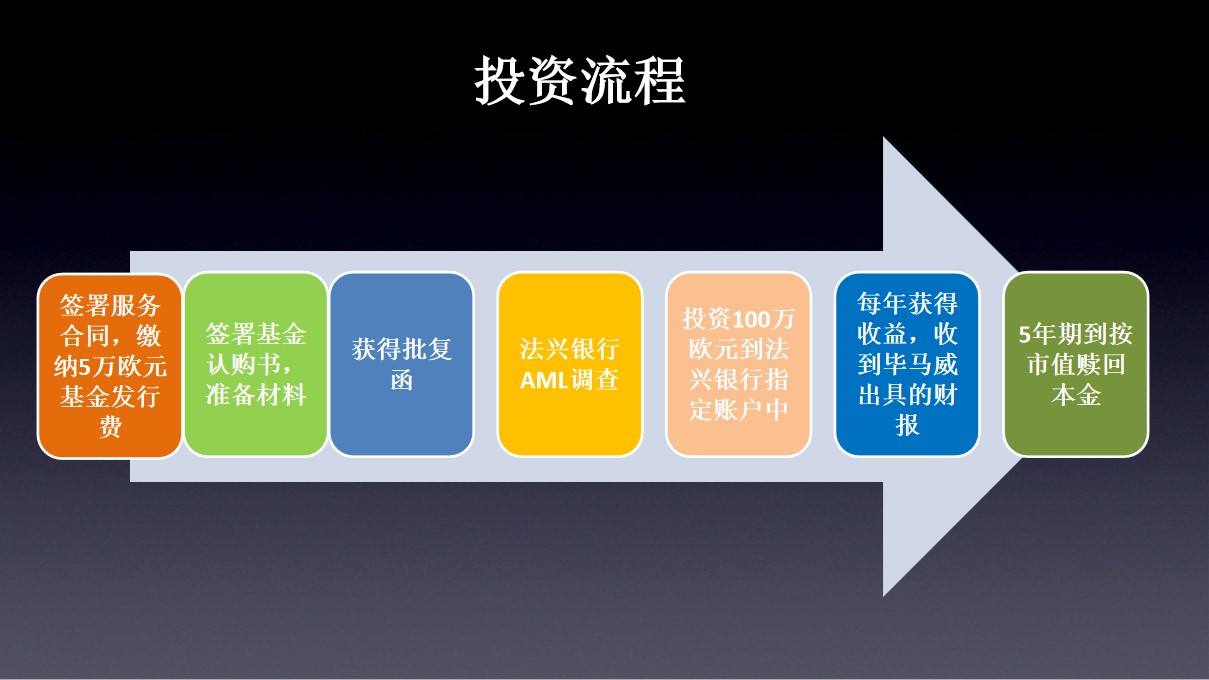 投资流程

签署服务合同，缴纳5万欧元基金发行费

签署基金认购书，准备材料

获得批复函

法兴银行AML调查

投资100万欧元到法兴银行指定账户中

每年获得收益，收到毕马威出具的财报

5年期到按市值赎回本金